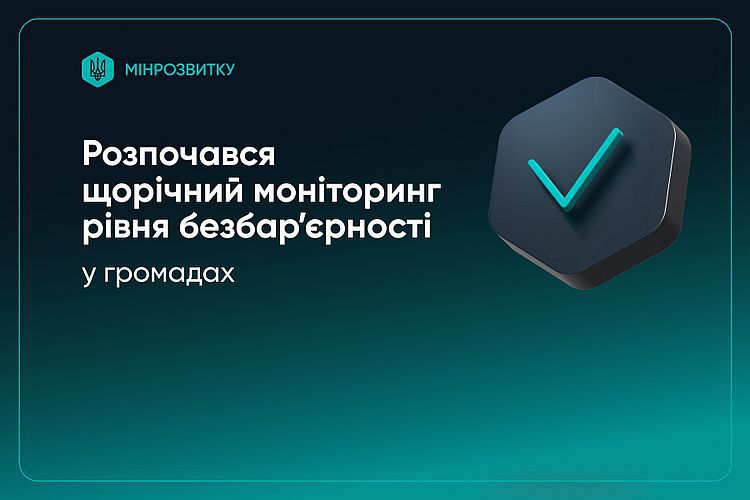 МІНРОЗВИТКУ

Розпочався щорічний моніторинг рівня безбар'єрності

у громадах